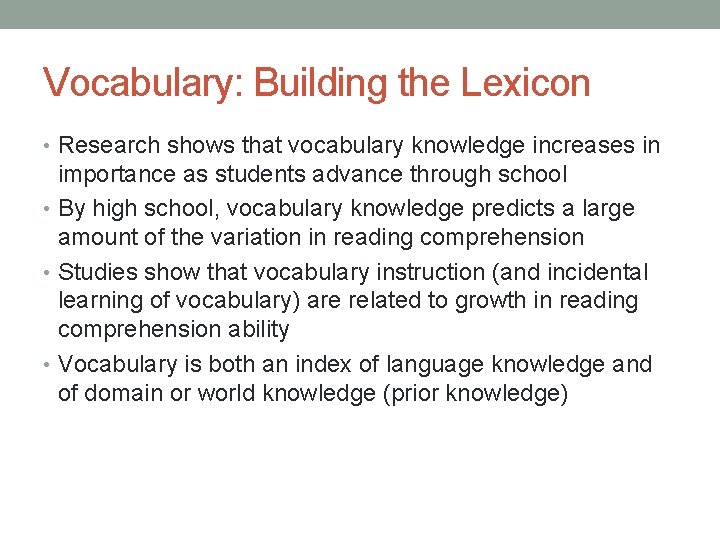 Vocabulary: Building the Lexicon

• Research shows that vocabulary knowledge increases in importance as students advance through school
• By high school, vocabulary knowledge predicts a large amount of the variation in reading comprehension
• Studies show that vocabulary instruction (and incidental learning of vocabulary) are related to growth in reading comprehension ability
• Vocabulary is both an index of language knowledge and of domain or world knowledge (prior knowledge)